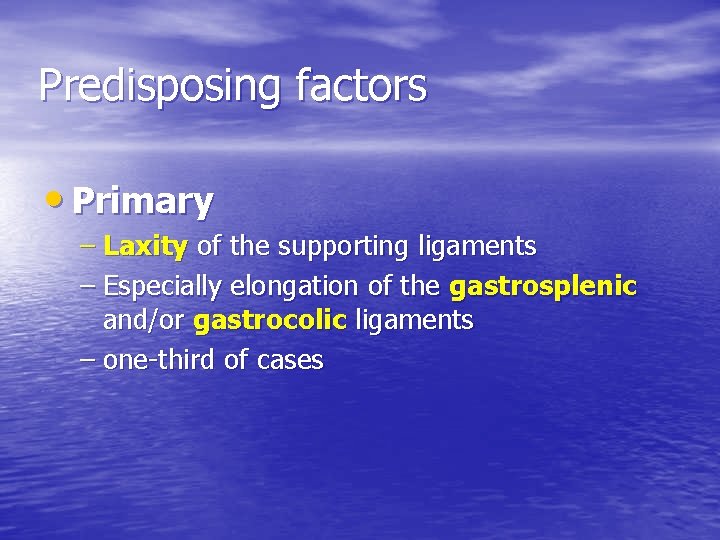 Predisposing factors

• Primary

– Laxity of the supporting ligaments

– Especially elongation of the gastrosplenic and/or gastrocolic ligaments

– one-third of cases